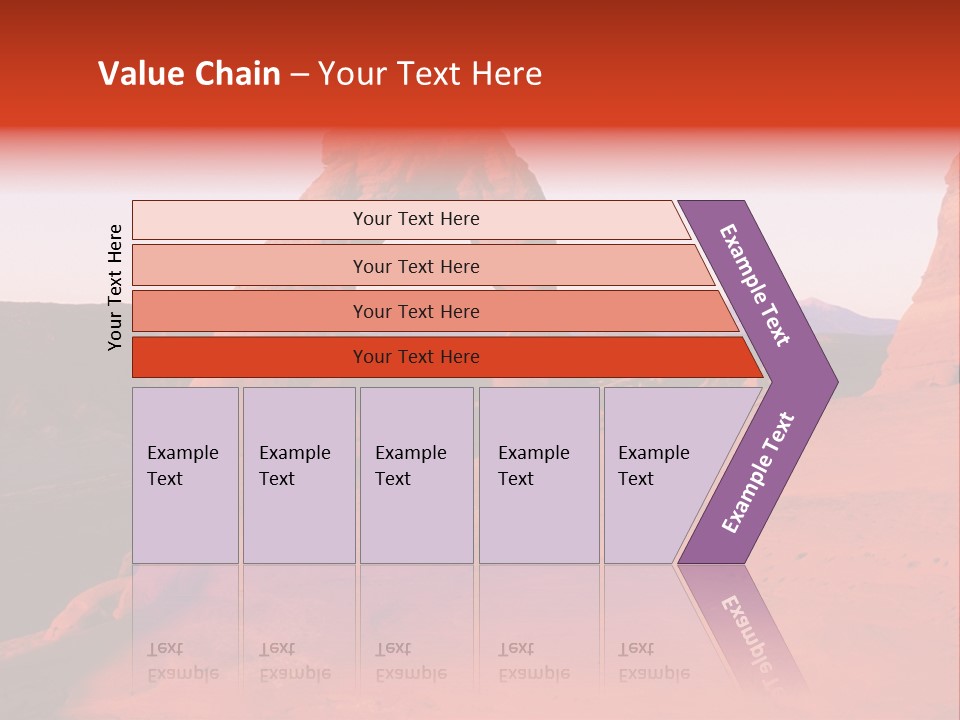 Value Chain – Your Text Here

Your Text Here

Your Text Here

Your Text Here

Your Text Here

Your Text Here

Example Text

Example Text

Example Text

Example Text

Example Text

Example Text

Example Text